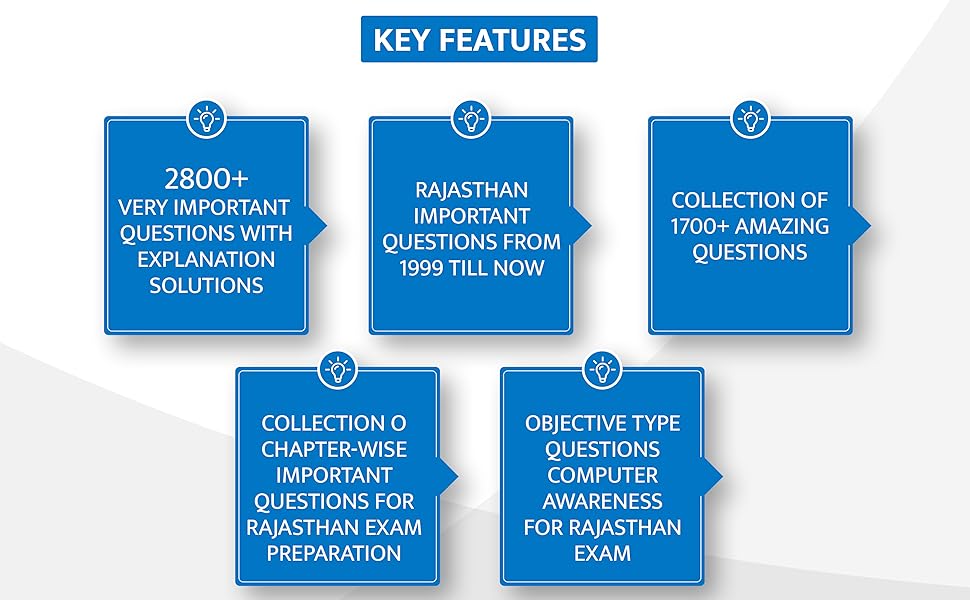 KEY FEATURES

2800+ VERY IMPORTANT QUESTIONS WITH EXPLANATION SOLUTIONS

RAJASTHAN IMPORTANT QUESTIONS FROM 1999 TILL NOW

COLLECTION OF 1700+ AMAZING QUESTIONS

COLLECTION O CHAPTER-WISE IMPORTANT QUESTIONS FOR RAJASTHAN EXAM PREPARATION

OBJECTIVE TYPE QUESTIONS COMPUTER AWARENESS FOR RAJASTHAN EXAM